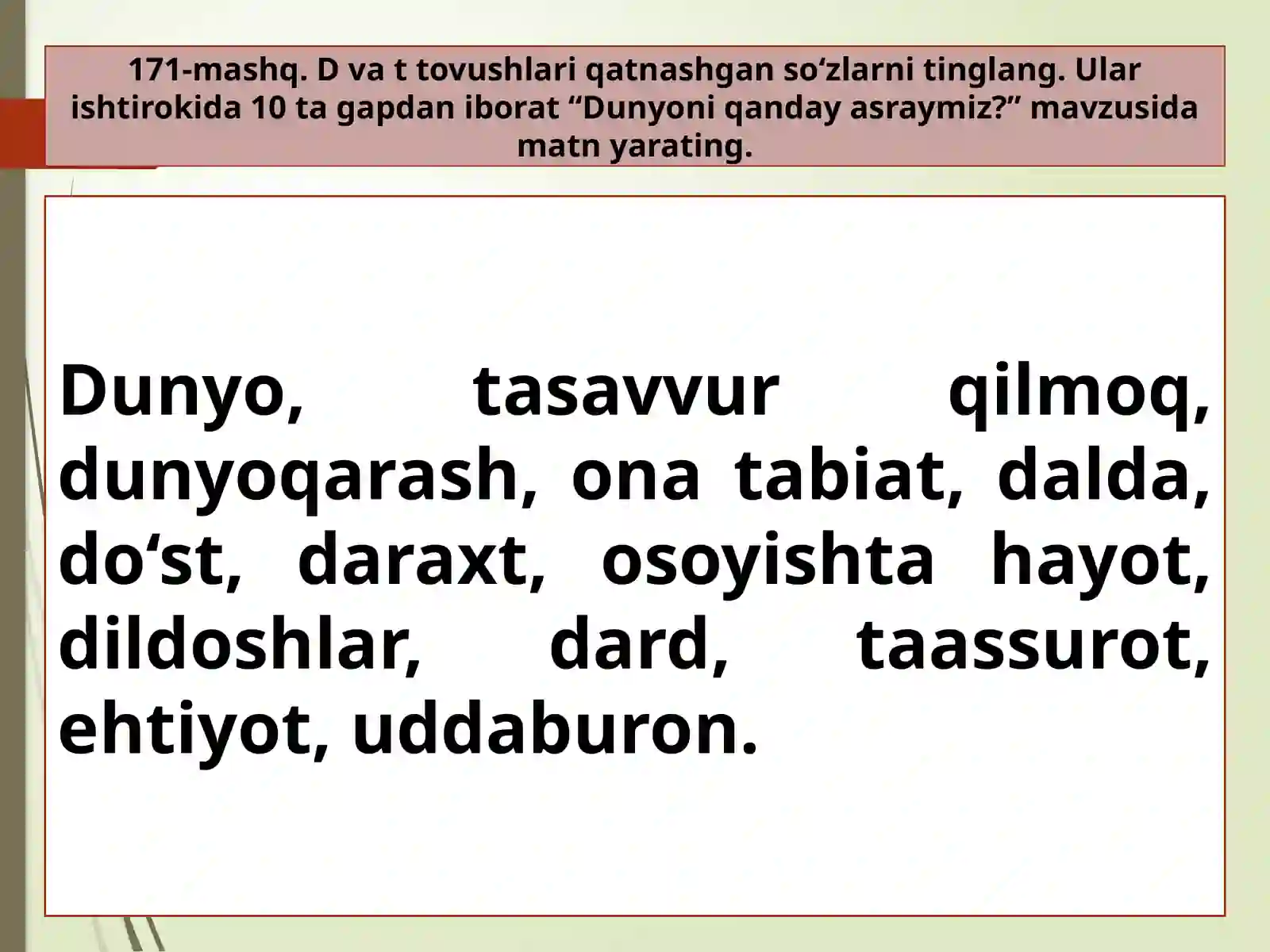 171-mashq. D va t tovushlari qatnashgan so‘zlarni tinglang. Ular ishtirokida 10 ta gapdan iborat “Dunyoni qanday asraymiz?” mavzusida matn yarating.

Dunyo, tasavvur qilmoq, dunyoqarash, ona tabiat, dalda, do‘st, daraxt, osoyishta hayot, dildoshlar, dard, taassurot, ehtiyot, uddaburon.